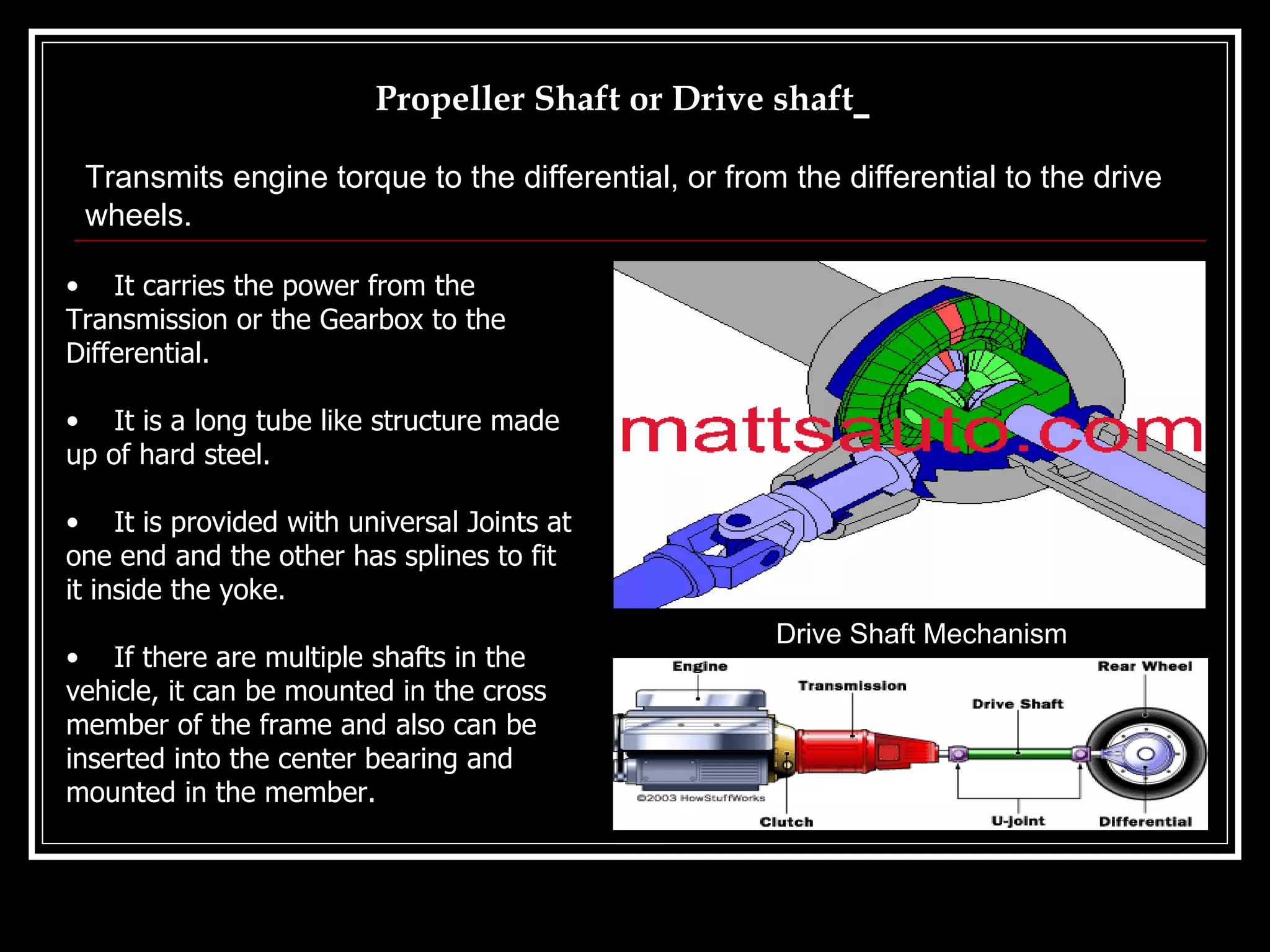 Propeller Shaft or Drive shaft_

Transmits engine torque to the differential, or from the differential to the drive wheels.

• It carries the power from the Transmission or the Gearbox to the Differential.

• It is a long tube like structure made up of hard steel.

• It is provided with universal Joints at one end and the other has splines to fit it inside the yoke.

• If there are multiple shafts in the vehicle, it can be mounted in the cross member of the frame and also can be inserted into the center bearing and mounted in the member.

mattsauto.com

Drive Shaft Mechanism

Engine
Transmission
Drive Shaft
Rear Wheel
©2003 HowStuffWorks
Clutch
U-joint
Differential